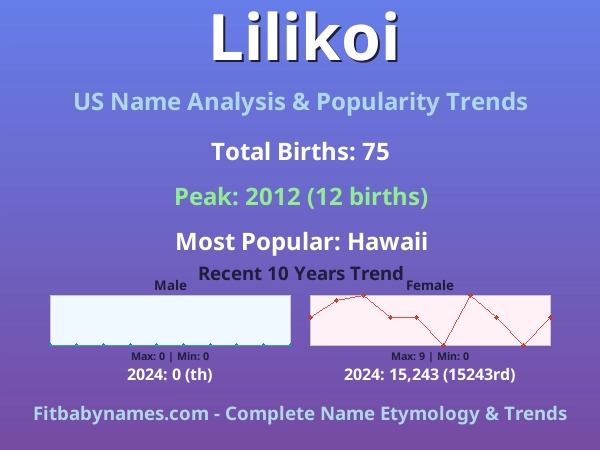 Lilikoi

US Name Analysis & Popularity Trends

Total Births: 75

Peak: 2012 (12 births)

Most Popular: Hawaii

Recent 10 Years Trend

Male

Max: 0 | Min: 0

2024: 0 (th)

Female

Max: 9 | Min: 0

2024: 15,243 (15243rd)

Fitbabynames.com - Complete Name Etymology & Trends